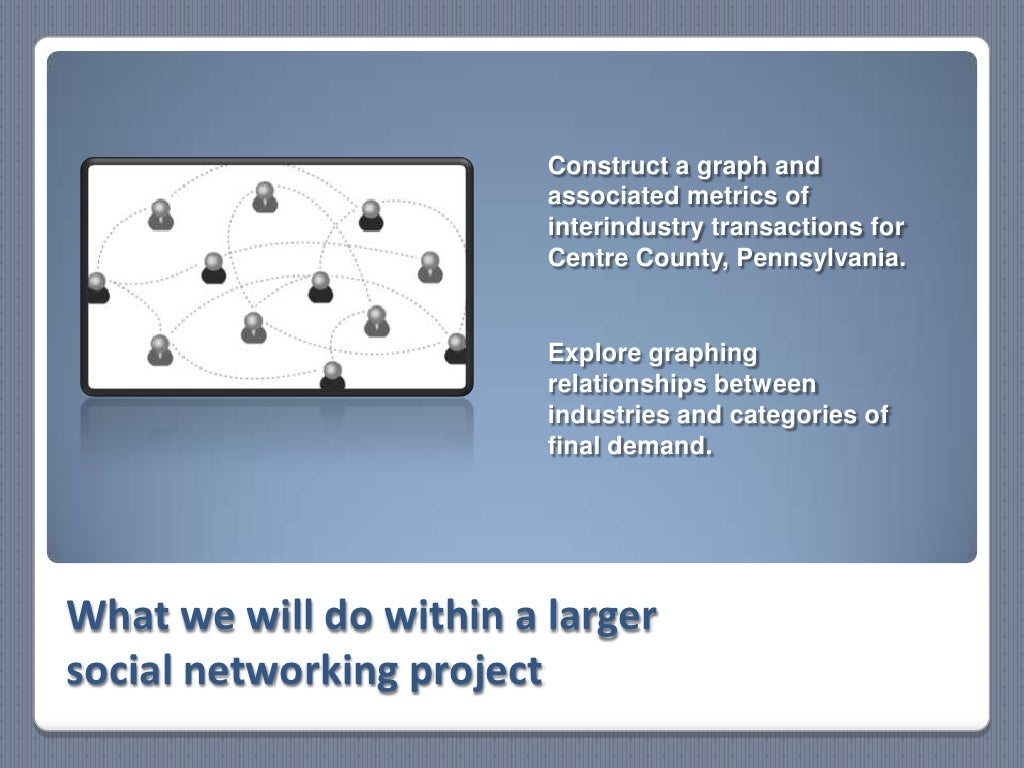 Construct a graph and associated metrics of interindustry transactions for Centre County, Pennsylvania.

Explore graphing relationships between industries and categories of final demand.

What we will do within a larger social networking project